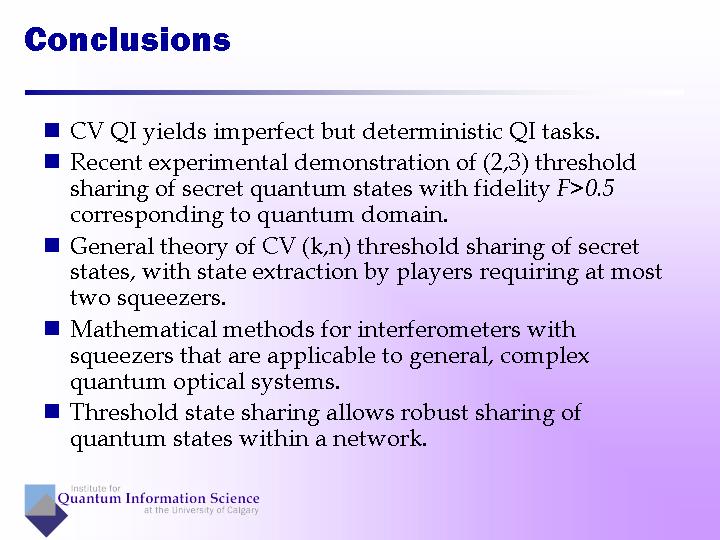 Conclusions

■ CV QI yields imperfect but deterministic QI tasks.

■ Recent experimental demonstration of (2,3) threshold sharing of secret quantum states with fidelity $F>0.5$ corresponding to quantum domain.

■ General theory of CV (k,n) threshold sharing of secret states, with state extraction by players requiring at most two squeezers.

■ Mathematical methods for interferometers with squeezers that are applicable to general, complex quantum optical systems.

■ Threshold state sharing allows robust sharing of quantum states within a network.

Institute for
Quantum Information Science
at the University of Calgary